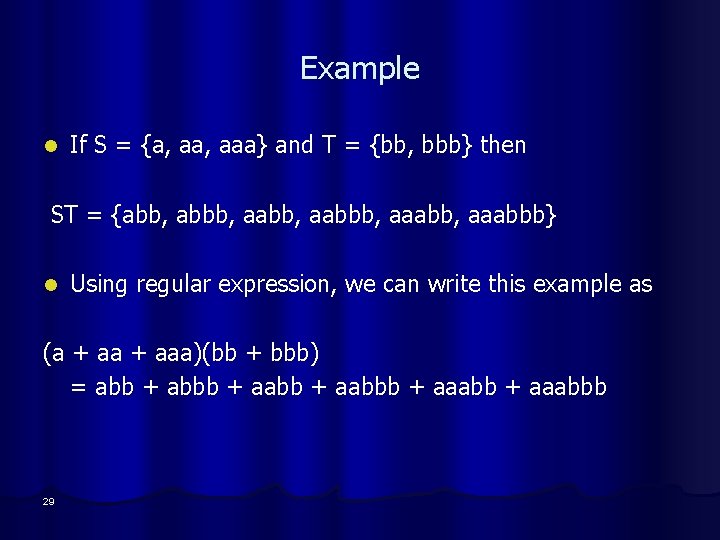 Example

If S = {a, aa, aaa} and T = {bb, bbb} then

ST = {abb, abbb, aabb, aabbb, aaabb, aaabbb}

Using regular expression, we can write this example as

(a + aa + aaa)(bb + bbb)
= abb + abbb + aabb + aabbb + aaabb + aaabbb

29